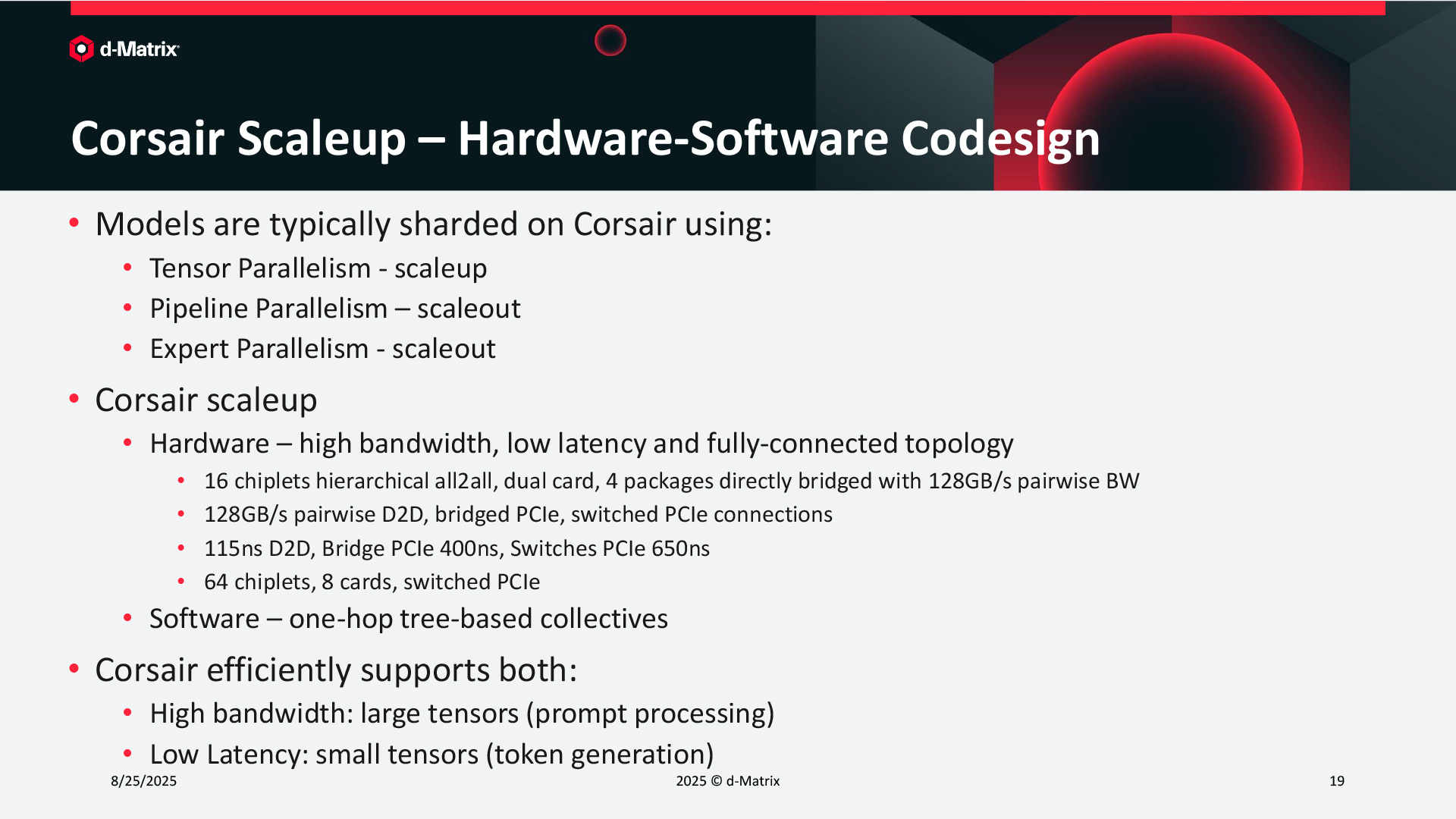 d-Matrix

Corsair Scaleup – Hardware-Software Codesign

• Models are typically sharded on Corsair using:
  • Tensor Parallelism - scaleup
  • Pipeline Parallelism – scaleout
  • Expert Parallelism - scaleout
• Corsair scaleup
  • Hardware – high bandwidth, low latency and fully-connected topology
    • 16 chiplets hierarchical all2all, dual card, 4 packages directly bridged with 128GB/s pairwise BW
    • 128GB/s pairwise D2D, bridged PCIe, switched PCIe connections
    • 115ns D2D, Bridge PCIe 400ns, Switches PCIe 650ns
    • 64 chiplets, 8 cards, switched PCIe
  • Software – one-hop tree-based collectives
• Corsair efficiently supports both:
  • High bandwidth: large tensors (prompt processing)
  • Low Latency: small tensors (token generation)

8/25/2025

2025 © d-Matrix

19